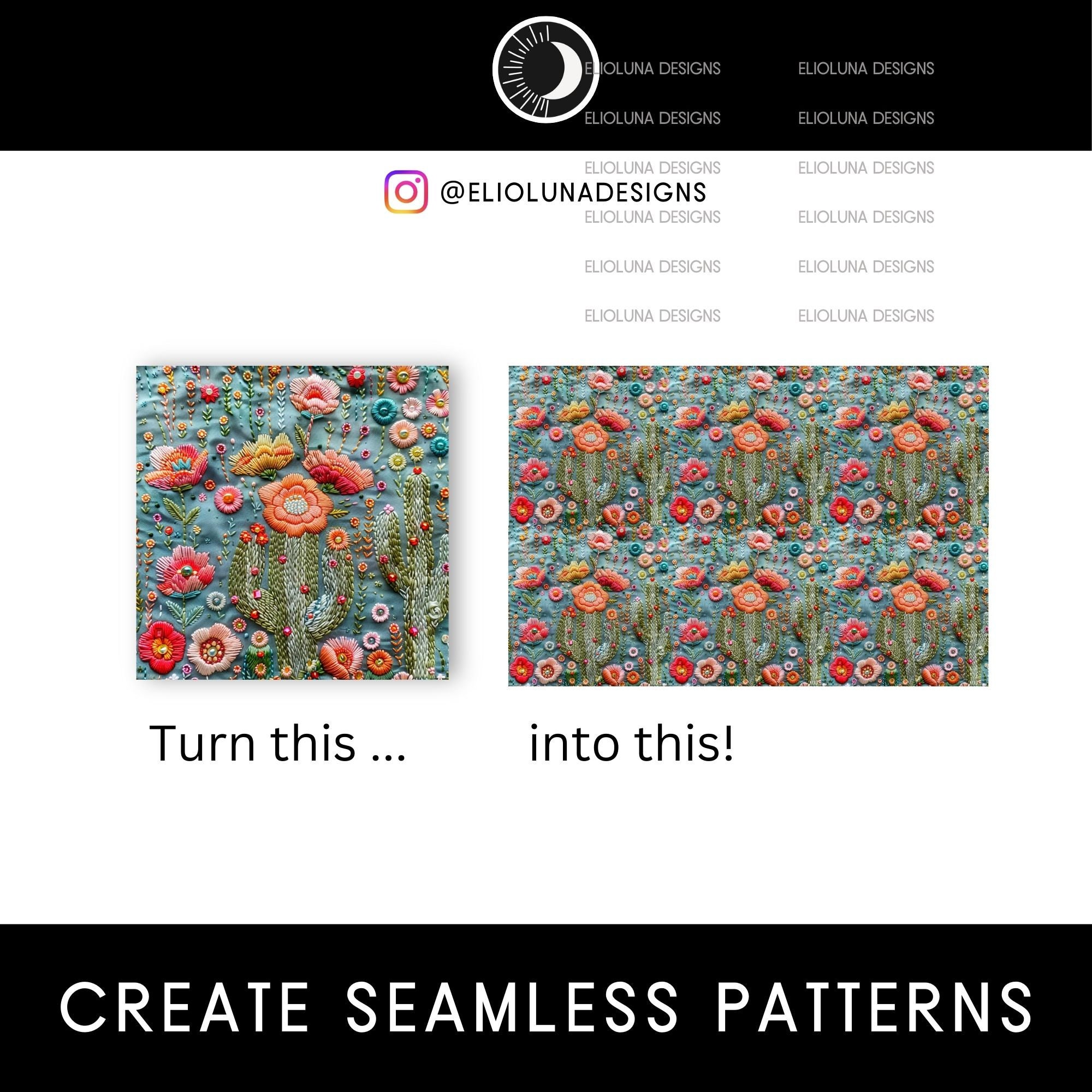 ELIOLUNA DESIGNS ELIOLUNA DESIGNS
ELIOLUNA DESIGNS ELIOLUNA DESIGNS
ELIOLUNA DESIGNS ELIOLUNA DESIGNS

@ELIOLUNADESIGNS

ELIOLUNA DESIGNS ELIOLUNA DESIGNS
ELIOLUNA DESIGNS ELIOLUNA DESIGNS
ELIOLUNA DESIGNS ELIOLUNA DESIGNS

Turn this ...

into this!

CREATE SEAMLESS PATTERNS